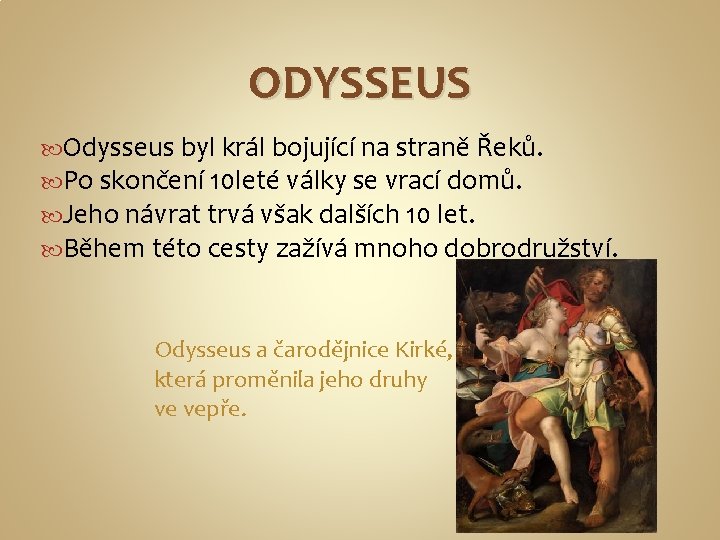 ODYSSEUS

Odysseus byl král bojující na straně Řeků.
Po skončení 10leté války se vrací domů.
Jeho návrat trvá však dalších 10 let.
Během této cesty zažívá mnoho dobrodružství.

Odysseus a čarodějnice Kirké, která proměnila jeho druhy ve vepře.